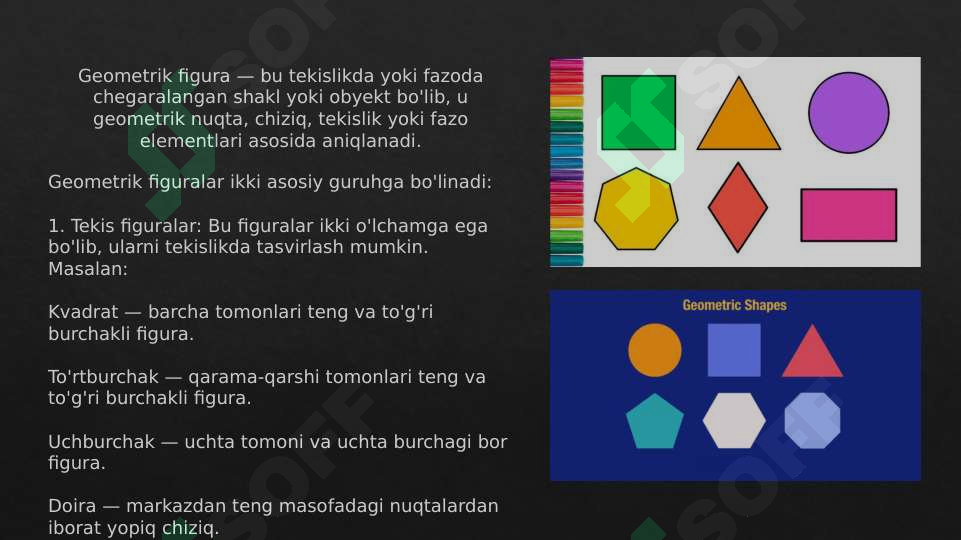 Geometrik figura — bu tekislikda yoki fazoda chegaralangan shakl yoki obyekt bo'lib, u geometrik nuqta, chiziq, tekislik yoki fazo elementlari asosida aniqlanadi.

Geometrik figuralar ikki asosiy guruhga bo'linadi:

1. Tekis figuralar: Bu figuralar ikki o'lchamga ega bo'lib, ularni tekislikda tasvirlash mumkin. Masalan:

Kvadrat — barcha tomonlari teng va to'g'ri burchakli figura.

To'rtburchak — qarama-qarshi tomonlari teng va to'g'ri burchakli figura.

Uchburchak — uchta tomoni va uchta burchagi bor figura.

Doira — markazdan teng masofadagi nuqtalardan iborat yopiq chiziq.

Geometric Shapes